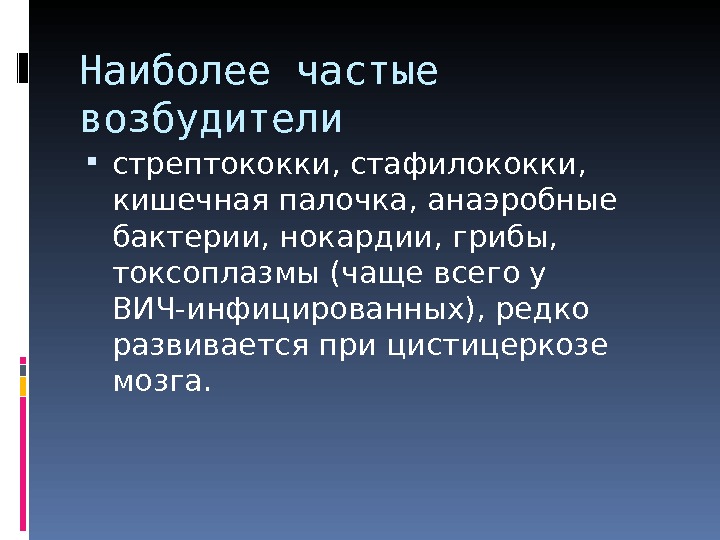 Наиболее частые возбудители

▪ стрептококки, стафилококки, кишечная палочка, анаэробные бактерии, нокардии, грибы, токсоплазмы (чаще всего у ВИЧ-инфицированных), редко развивается при цистицеркозе мозга.